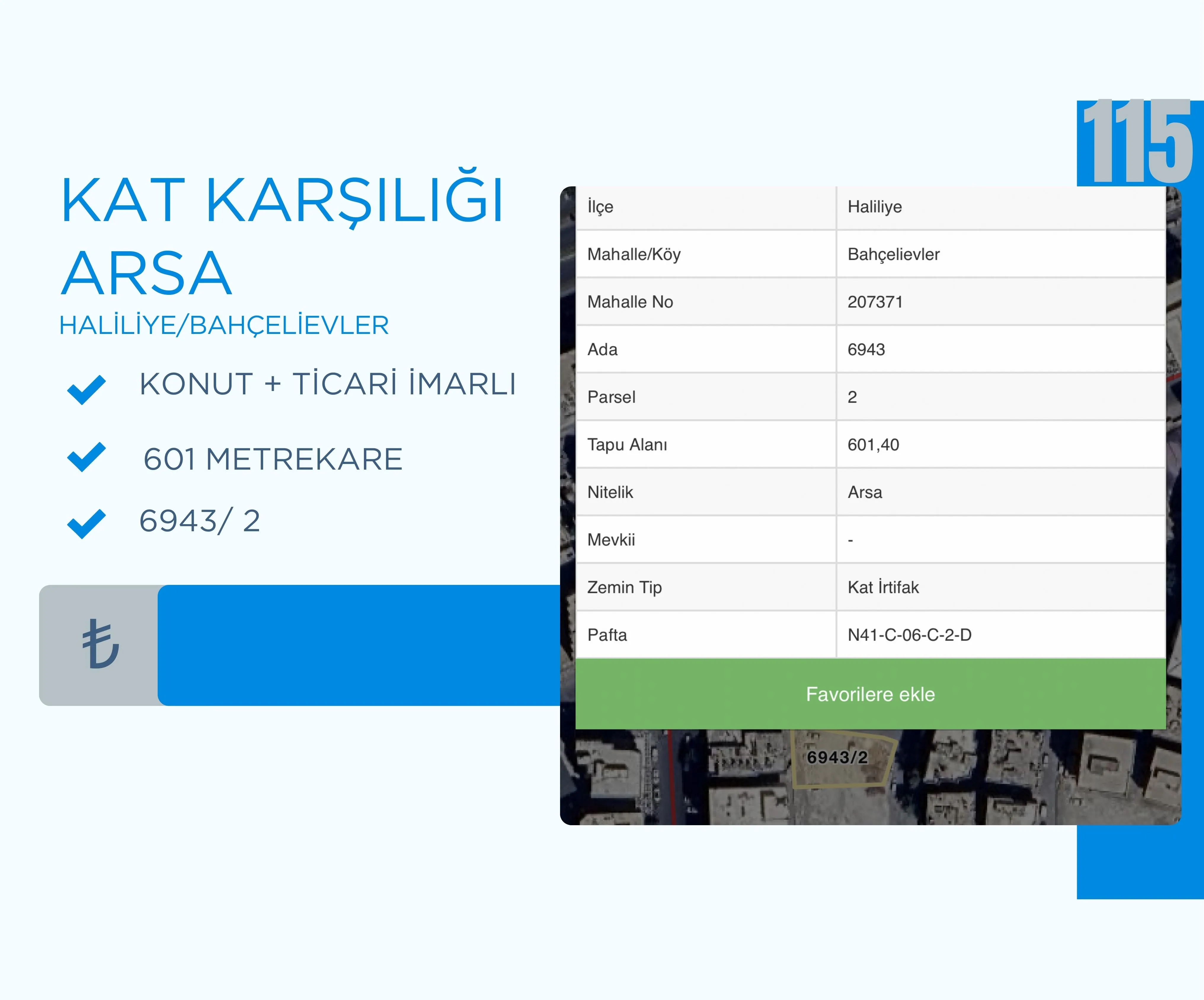 115

KAT KARŞILIĞI ARSA

HALİLİYE/BAHÇELİEVLER

KONUT + TİCARİ İMARLI

601 METREKARE

6943/ 2

₺

| İlçe | Haliliye |
|---|---|
| Mahalle/Köy | Bahçelievler |
| Mahalle No | 207371 |
| Ada | 6943 |
| Parsel | 2 |
| Tapu Alanı | 601,40 |
| Nitelik | Arsa |
| Mevkii | - |
| Zemin Tip | Kat İrtifak |
| Pafta | N41-C-06-C-2-D |

Favorilere ekle

6943/2